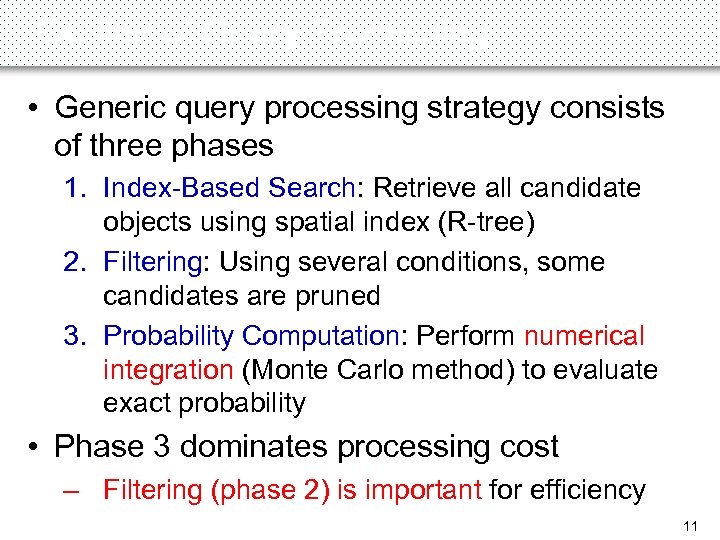 • Generic query processing strategy consists of three phases

1. Index-Based Search: Retrieve all candidate objects using spatial index (R-tree)

2. Filtering: Using several conditions, some candidates are pruned

3. Probability Computation: Perform numerical integration (Monte Carlo method) to evaluate exact probability

• Phase 3 dominates processing cost

– Filtering (phase 2) is important for efficiency

11